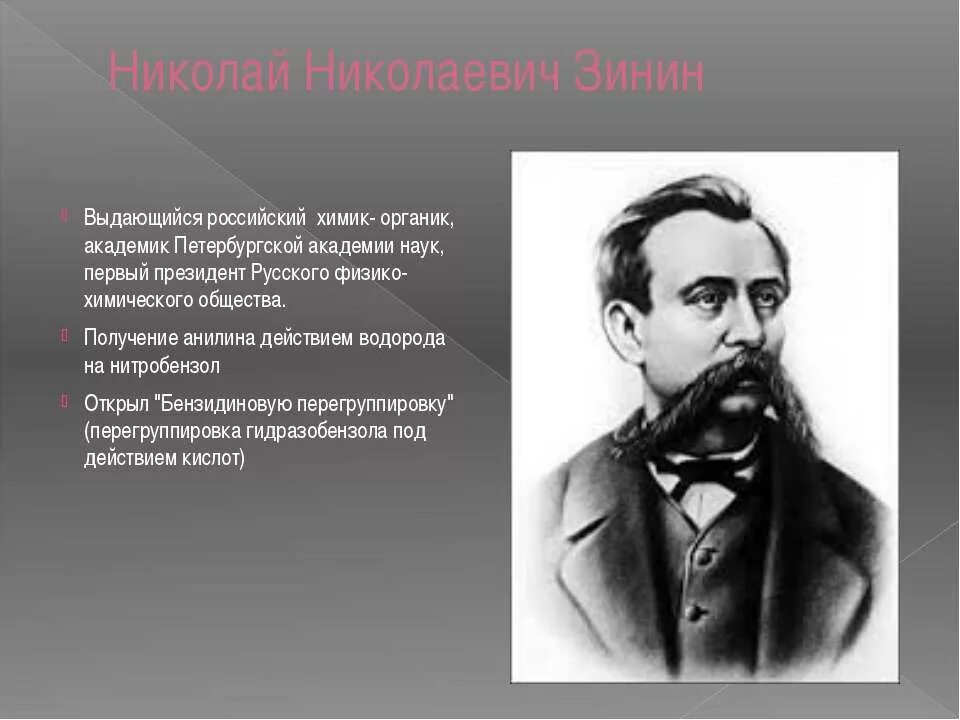 Николай Николаевич Зинин

Выдающийся российский химик- органик, академик Петербургской академии наук, первый президент Русского физико-химического общества.

Получение анилина действием водорода на нитробензол

Открыл "Бензидиновую перегруппировку" (перегруппировка гидразобензола под действием кислот)